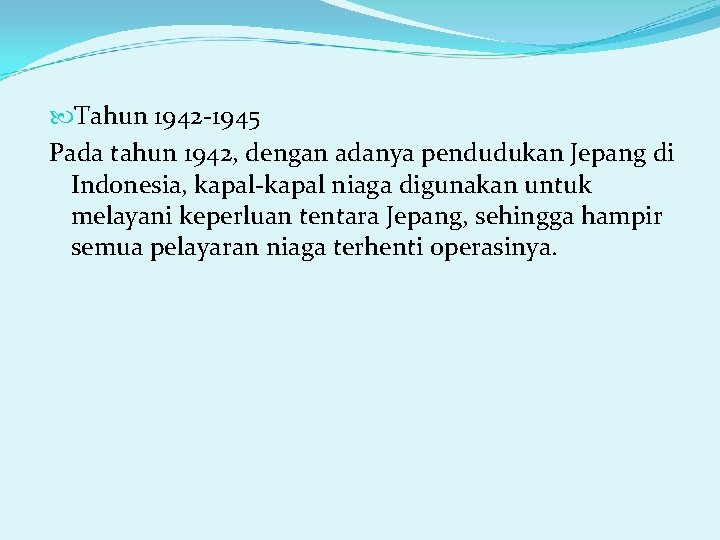 Tahun 1942-1945

Pada tahun 1942, dengan adanya pendudukan Jepang di Indonesia, kapal-kapal niaga digunakan untuk melayani keperluan tentara Jepang, sehingga hampir semua pelayaran niaga terhenti operasinya.